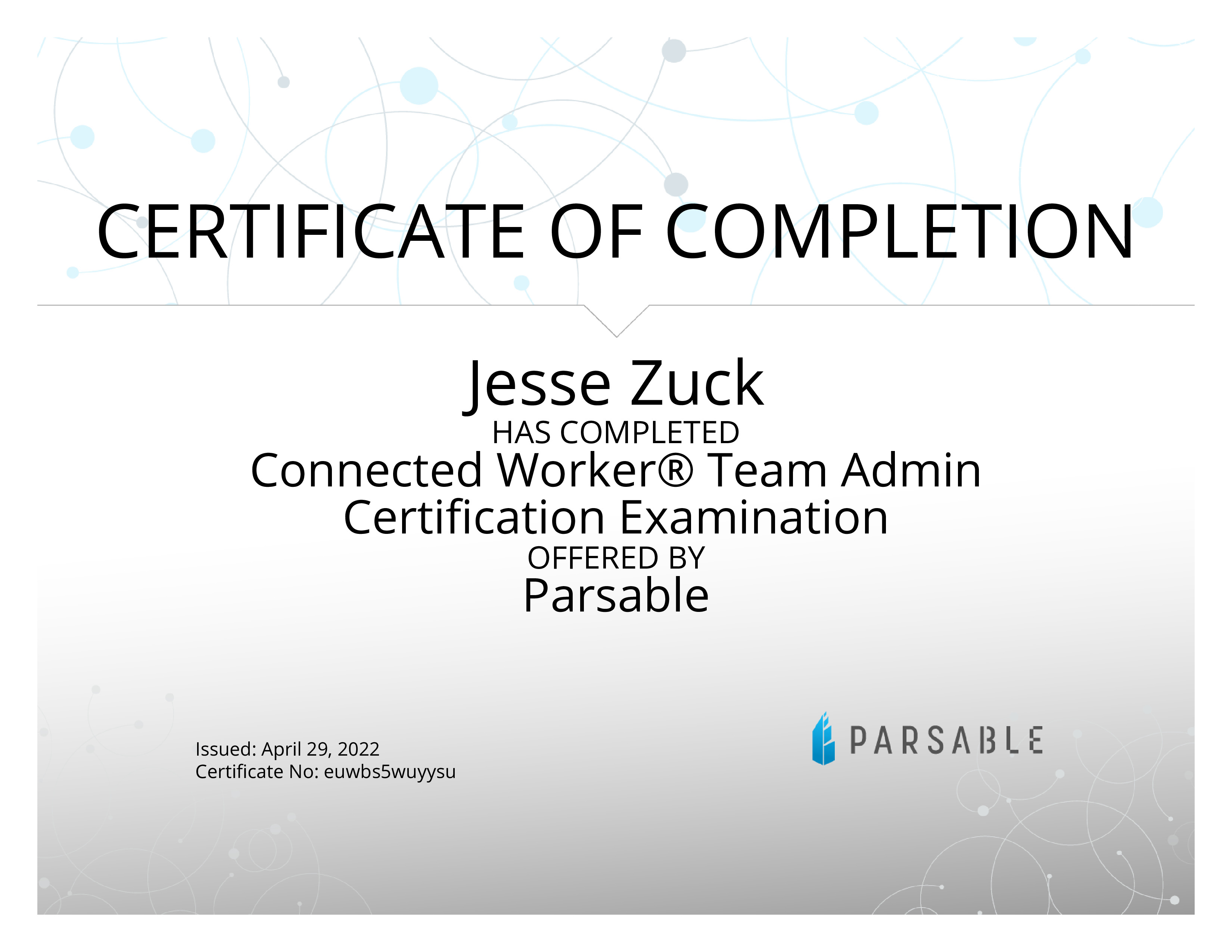 CERTIFICATE OF COMPLETION

Jesse Zuck

HAS COMPLETED

Connected Worker® Team Admin Certification Examination

OFFERED BY

Parsable

Issued: April 29, 2022
Certificate No: euwbs5wuyysu

PARSABLE